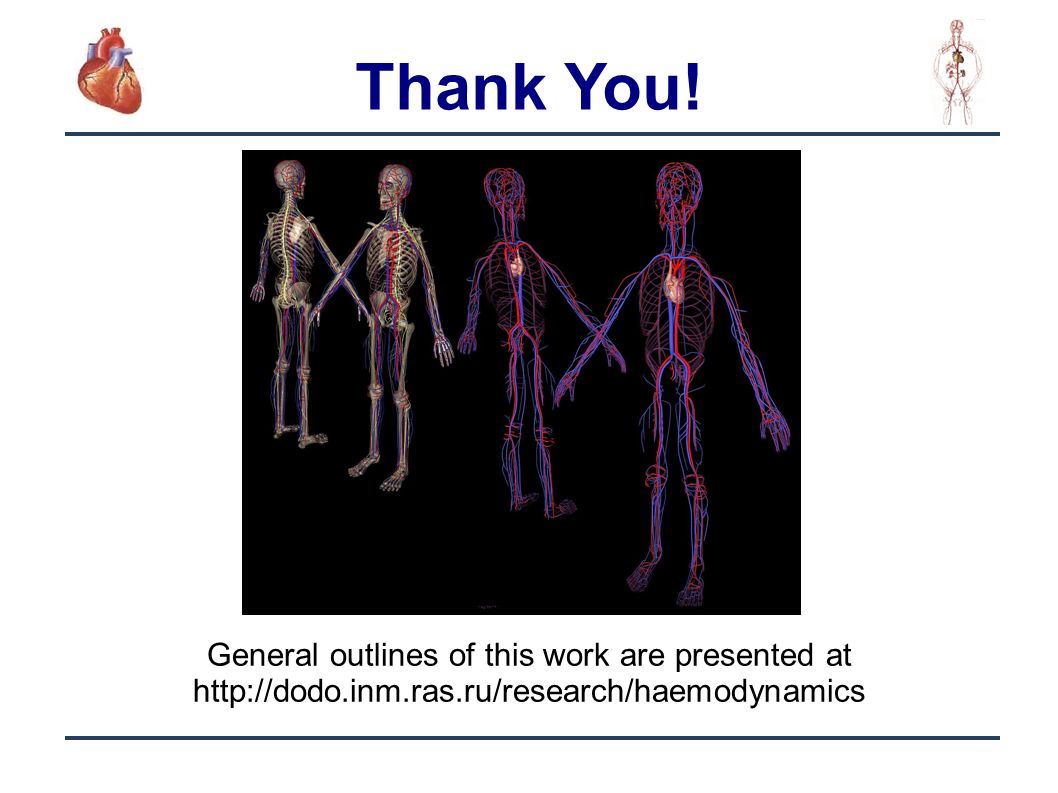 Thank You!

General outlines of this work are presented at http://dodo.inm.ras.ru/research/haemodynamics